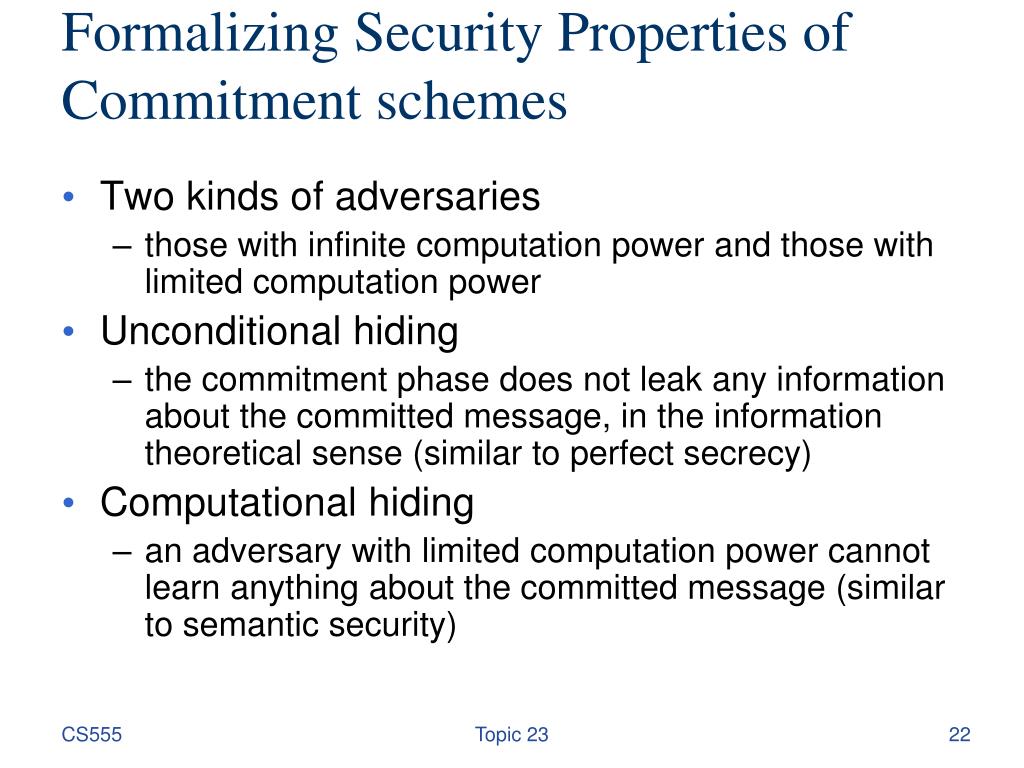 Formalizing Security Properties of Commitment schemes

• Two kinds of adversaries
– those with infinite computation power and those with limited computation power
• Unconditional hiding
– the commitment phase does not leak any information about the committed message, in the information theoretical sense (similar to perfect secrecy)
• Computational hiding
– an adversary with limited computation power cannot learn anything about the committed message (similar to semantic security)

CS555

Topic 23

22